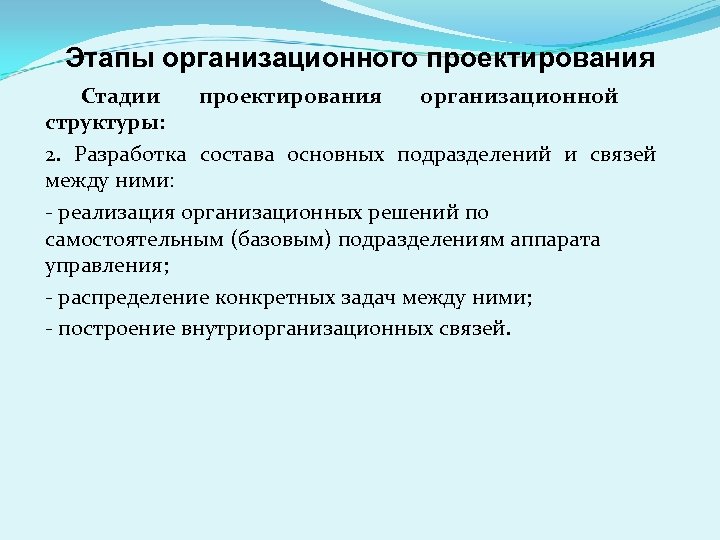 Этапы организационного проектирования

Стадии проектирования организационной структуры:

2. Разработка состава основных подразделений и связей между ними:

- реализация организационных решений по самостоятельным (базовым) подразделениям аппарата управления;

- распределение конкретных задач между ними;

- построение внутриорганизационных связей.